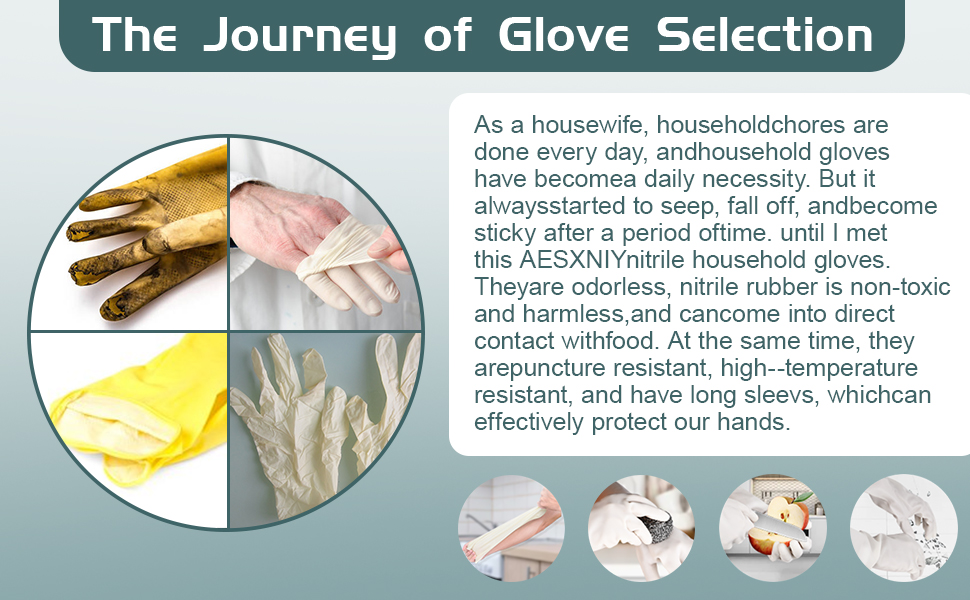 The Journey of Glove Selection

As a housewife, householdchores are done every day, andhousehold gloves have becomea daily necessity. But it alwaysstarted to seep, fall off, andbecome sticky after a period oftime. until I met this AESXNIYnitrile household gloves. Theyare odorless, nitrile rubber is non-toxic and harmless,and cancome into direct contact withfood. At the same time, they arepuncture resistant, high--temperature resistant, and have long sleevs, whichcan effectively protect our hands.